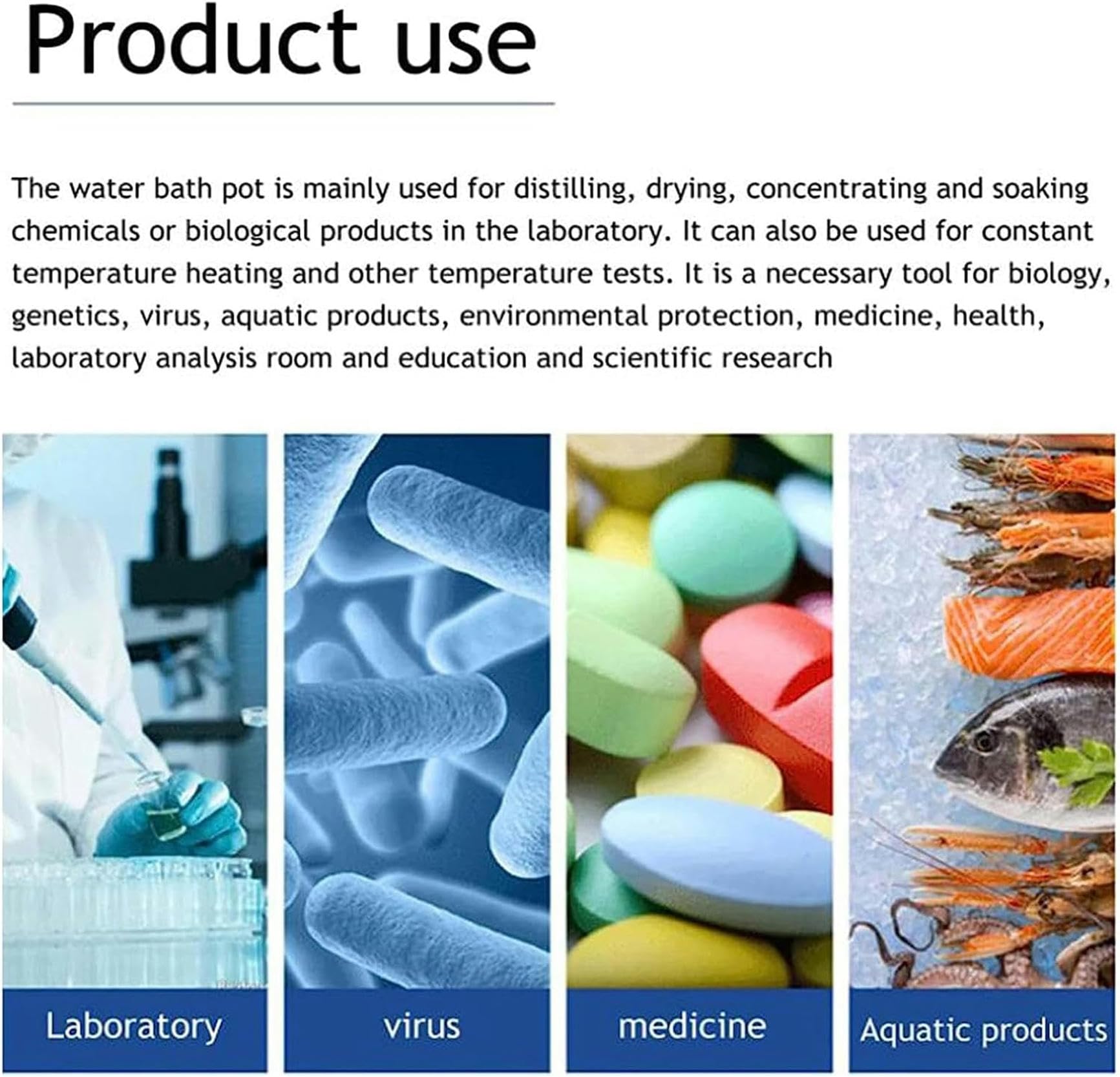 Product use

The water bath pot is mainly used for distilling, drying, concentrating and soaking chemicals or biological products in the laboratory. It can also be used for constant temperature heating and other temperature tests. It is a necessary tool for biology, genetics, virus, aquatic products, environmental protection, medicine, health, laboratory analysis room and education and scientific research

Laboratory

virus

medicine

Aquatic products